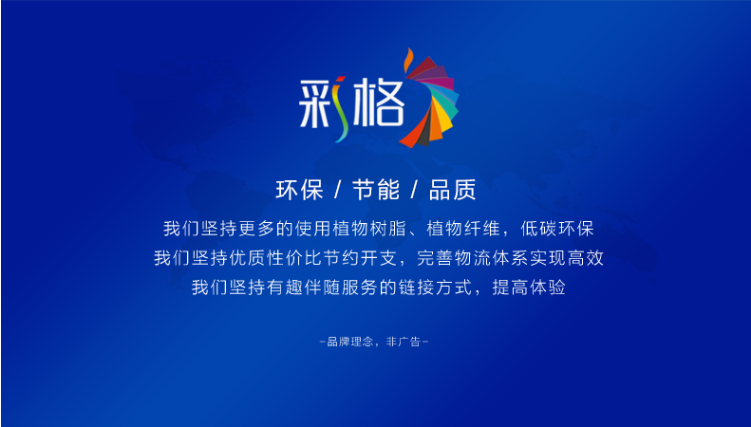 彩格

环保 / 节能 / 品质

我们坚持更多的使用植物树脂、植物纤维，低碳环保
我们坚持优质性价比节约开支，完善物流体系实现高效
我们坚持有趣伴随服务的链接方式，提高体验

-品牌理念，非广告-